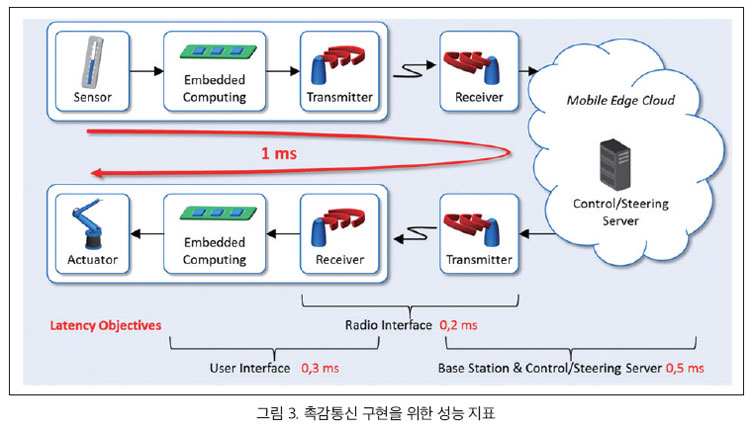 Sensor

Embedded Computing

Transmitter

Receiver

Mobile Edge Cloud

1 ms

Control/Steering Server

Actuator

Embedded Computing

Receiver

Transmitter

Latency Objectives

Radio Interface 0,2 ms

User Interface 0,3 ms

Base Station & Control/Steering Server 0,5 ms

그림 3. 촉감통신 구현을 위한 성능 지표